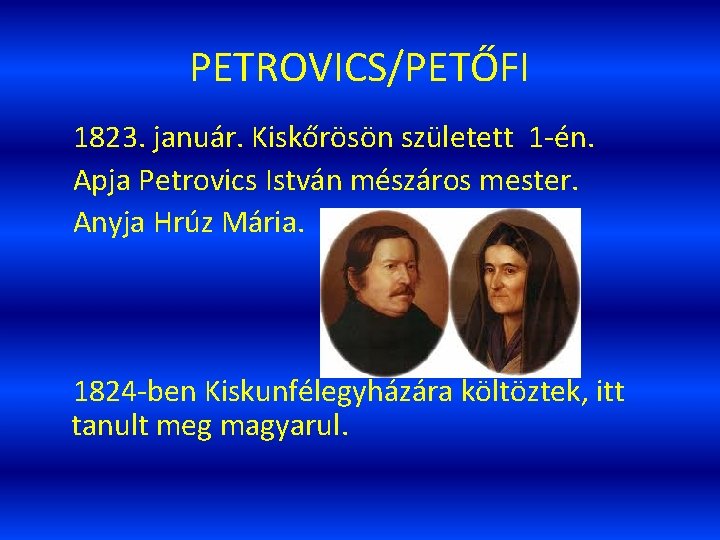 PETROVICS/PETŐFI

1823. január. Kiskőrösön született 1-én.

Apja Petrovics István mészáros mester.

Anyja Hrúz Mária.

1824-ben Kiskunfélegyházára költöztek, itt tanult meg magyarul.